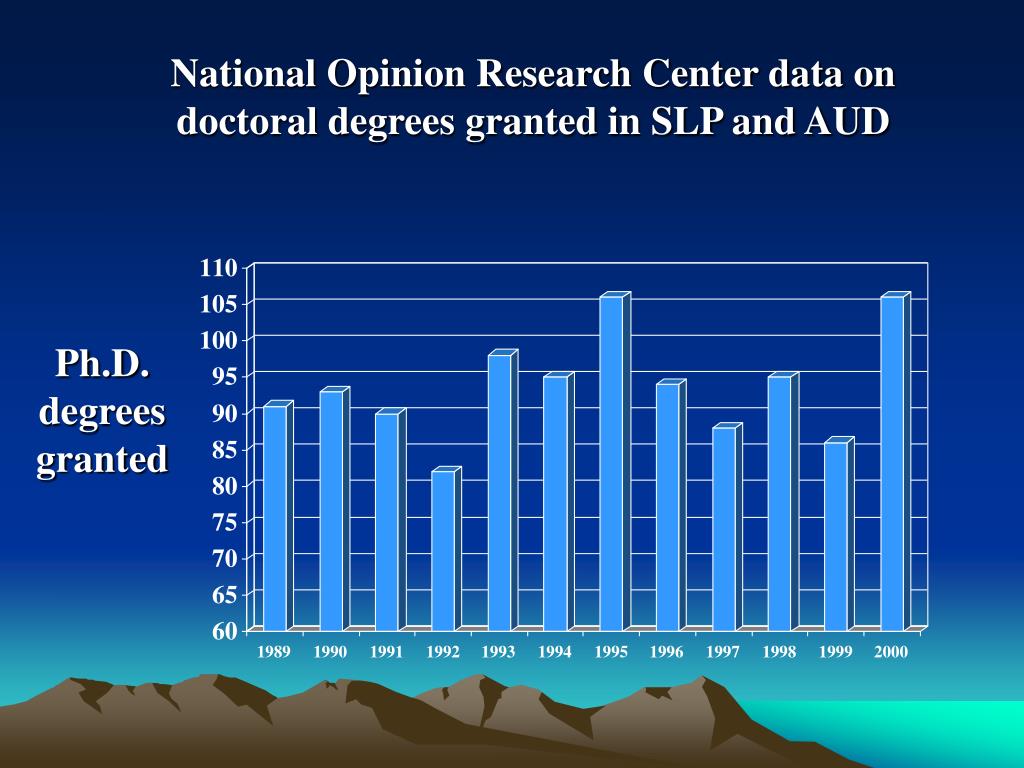 National Opinion Research Center data on doctoral degrees granted in SLP and AUD

Ph.D. degrees granted

110
105
100
95
90
85
80
75
70
65
60

1989 1990 1991 1992 1993 1994 1995 1996 1997 1998 1999 2000